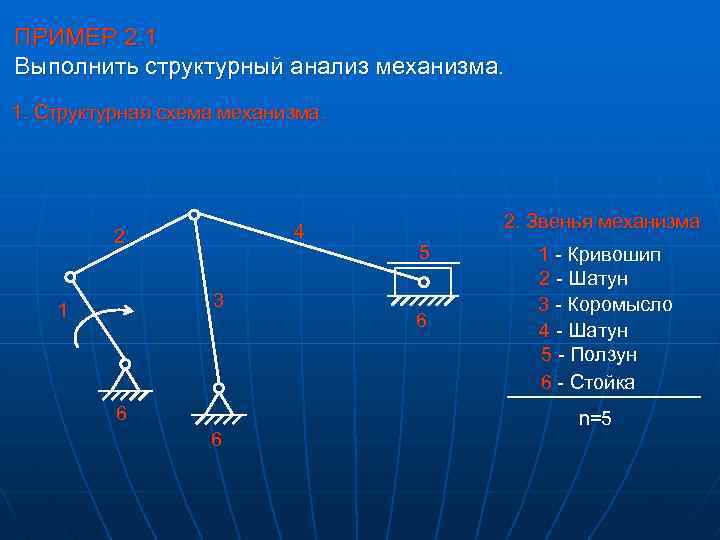 ПРИМЕР 2.1
Выполнить структурный анализ механизма.

1. Структурная схема механизма.

2
4
5
1
3
6
6
6

2. Звенья механизма
1 - Кривошип
2 - Шатун
3 - Коромысло
4 - Шатун
5 - Ползун
6 - Стойка

n=5